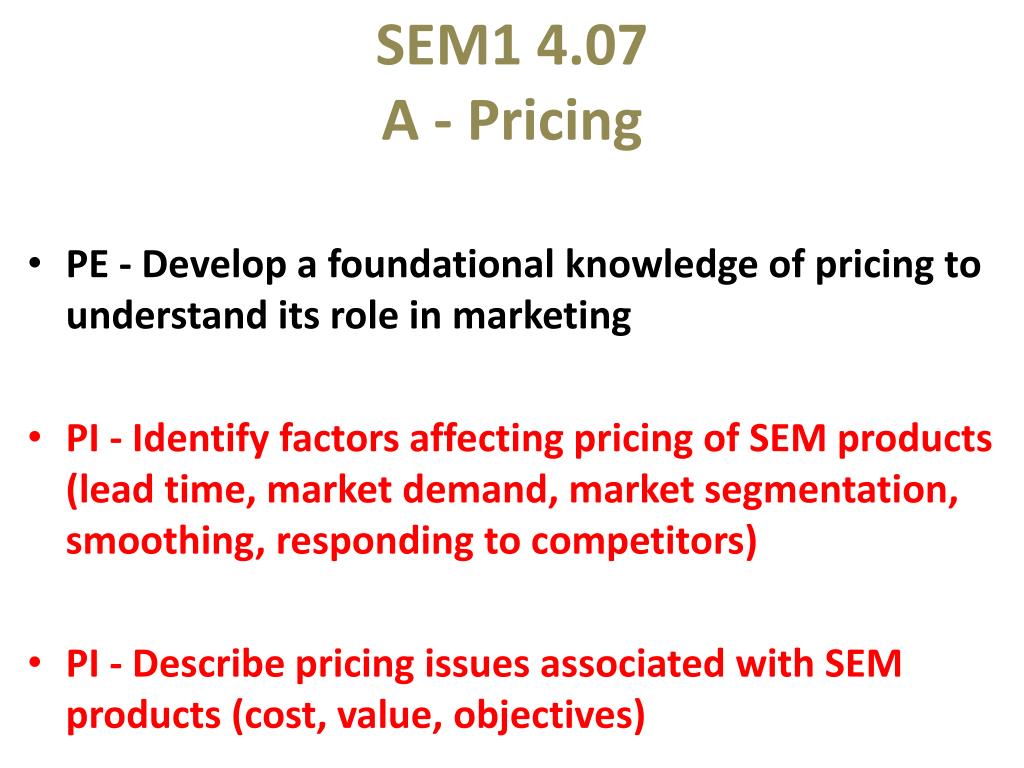 SEM1 4.07
A - Pricing

• PE - Develop a foundational knowledge of pricing to understand its role in marketing

• PI - Identify factors affecting pricing of SEM products (lead time, market demand, market segmentation, smoothing, responding to competitors)

• PI - Describe pricing issues associated with SEM products (cost, value, objectives)